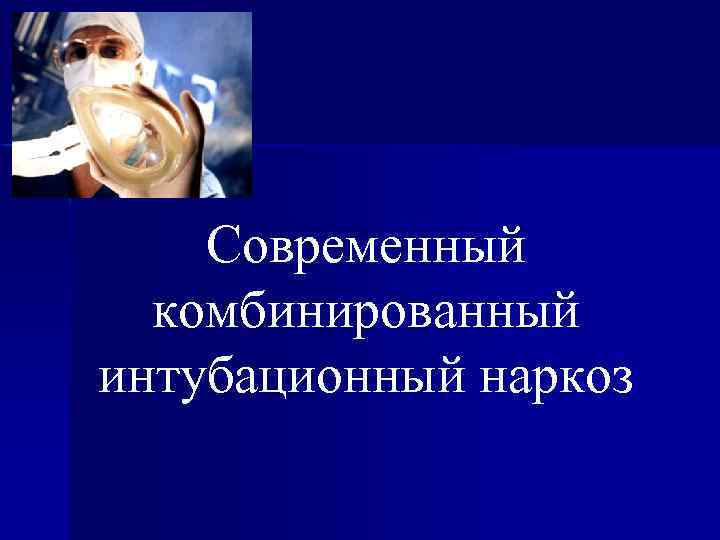 Современный комбинированный интубационный наркоз